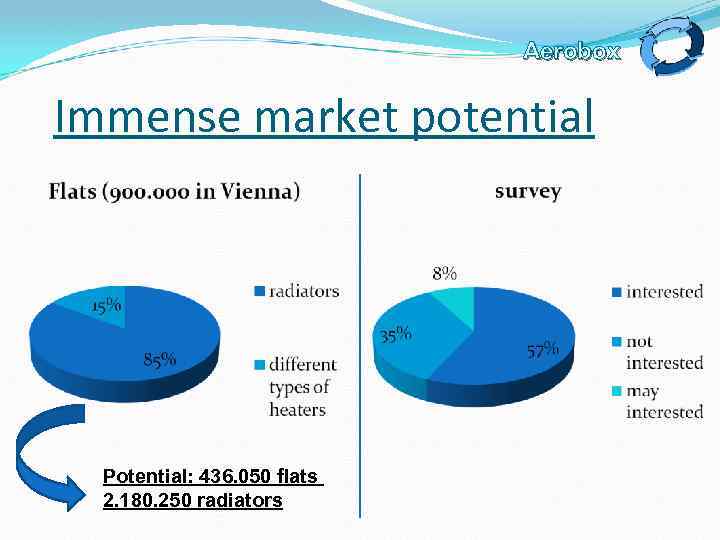 Aerobox

Immense market potential

Flats (900.000 in Vienna)

15%

85%

radiators

different types of heaters

Potential: 436.050 flats
2.180.250 radiators

survey

8%

35%

57%

interested

not interested

may interested